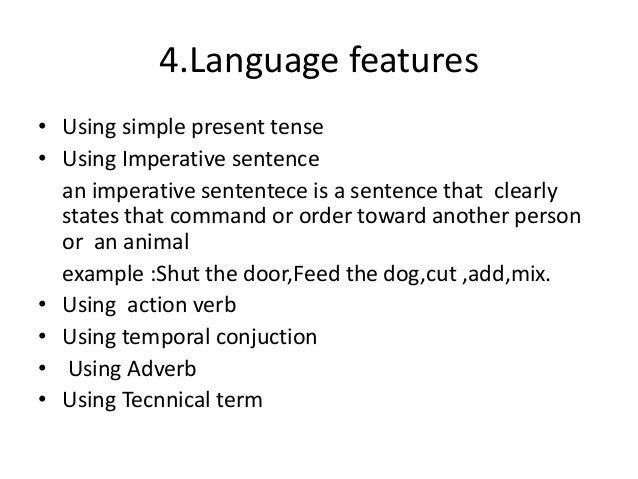 4.Language features

• Using simple present tense
• Using Imperative sentence

an imperative sententece is a sentence that clearly states that command or order toward another person or an animal

example :Shut the door,Feed the dog,cut ,add,mix.

• Using action verb
• Using temporal conjuction
• Using Adverb
• Using Tecnnical term